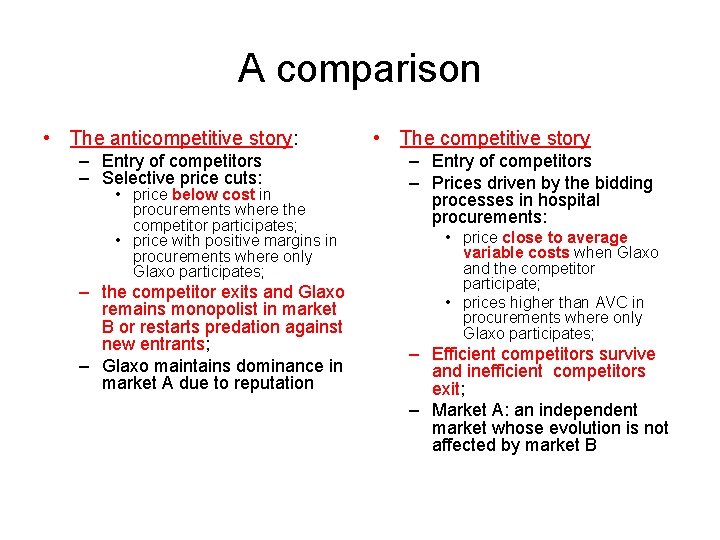 A comparison

• The anticompetitive story:
– Entry of competitors
– Selective price cuts:
• price below cost in procurements where the competitor participates;
• price with positive margins in procurements where only Glaxo participates;
– the competitor exits and Glaxo remains monopolist in market B or restarts predation against new entrants;
– Glaxo maintains dominance in market A due to reputation

• The competitive story
– Entry of competitors
– Prices driven by the bidding processes in hospital procurements:
• price close to average variable costs when Glaxo and the competitor participate;
• prices higher than AVC in procurements where only Glaxo participates;
– Efficient competitors survive and inefficient competitors exit;
– Market A: an independent market whose evolution is not affected by market B